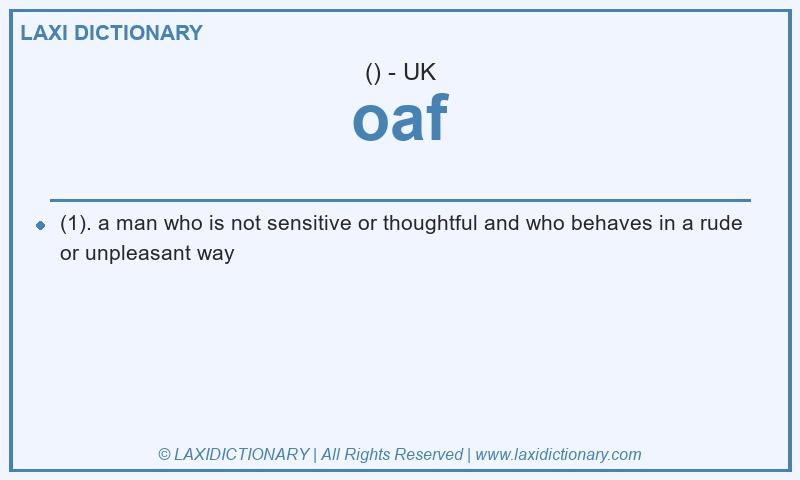 LAXI DICTIONARY

() - UK

oaf

(1). a man who is not sensitive or thoughtful and who behaves in a rude or unpleasant way

© LAXIDICTIONARY | All Rights Reserved | www.laxidictionary.com